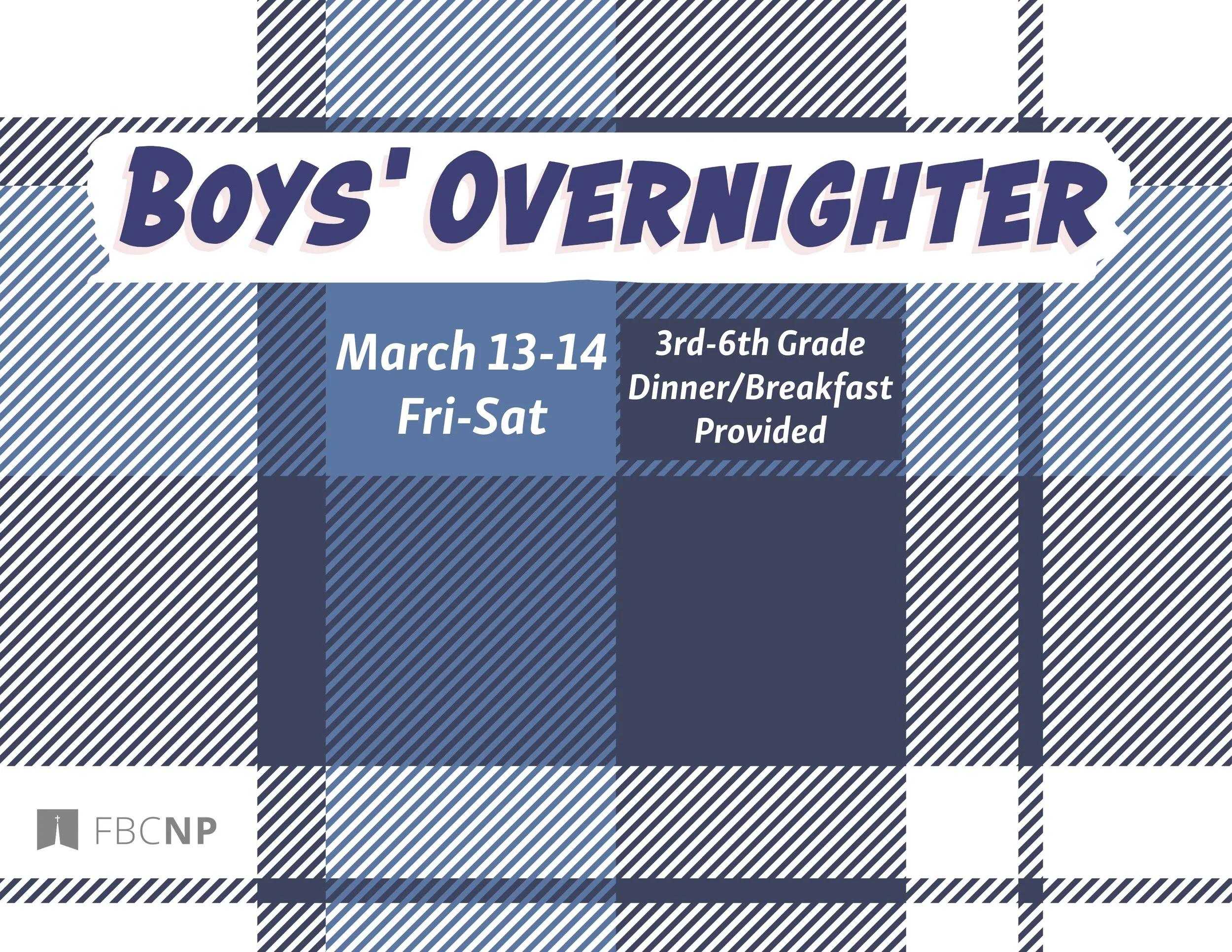 BOYS' OVERNIGHTER

March 13-14
Fri-Sat

3rd-6th Grade
Dinner/Breakfast
Provided

FBCNP